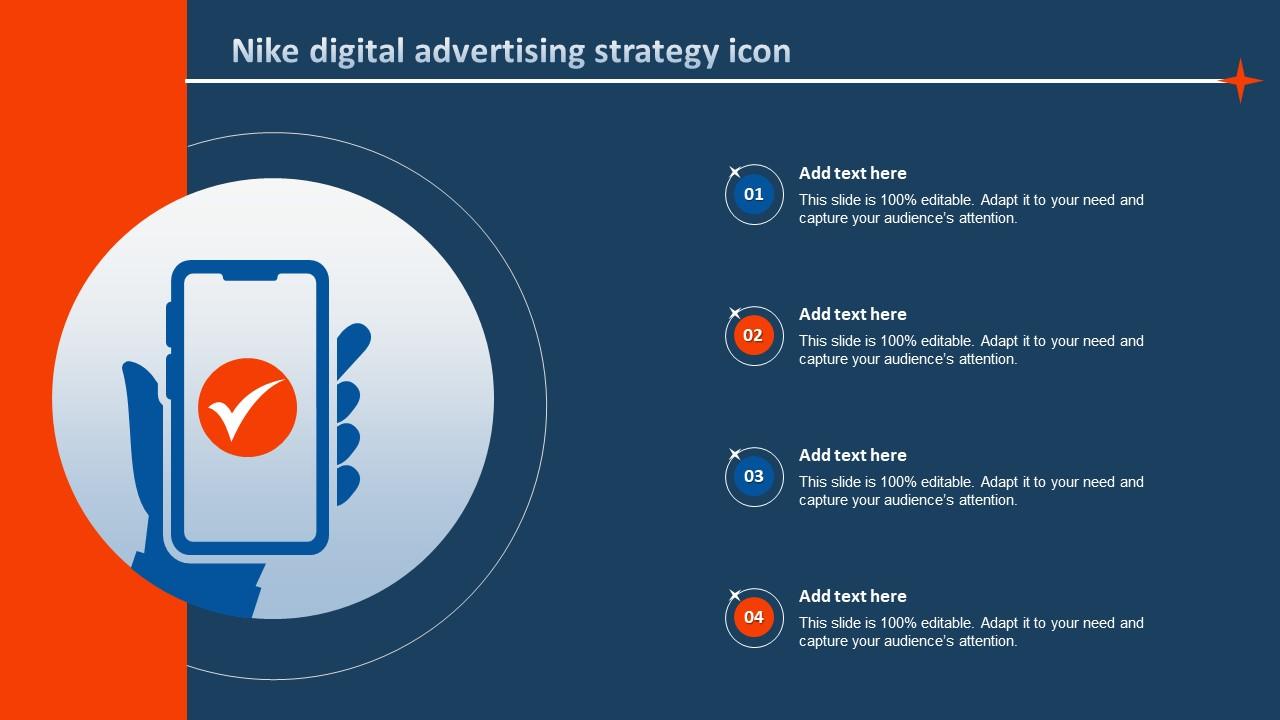 Nike digital advertising strategy icon

01

Add text here

This slide is 100% editable. Adapt it to your need and capture your audience's attention.

02

Add text here

This slide is 100% editable. Adapt it to your need and capture your audience's attention.

03

Add text here

This slide is 100% editable. Adapt it to your need and capture your audience's attention.

04

Add text here

This slide is 100% editable. Adapt it to your need and capture your audience's attention.